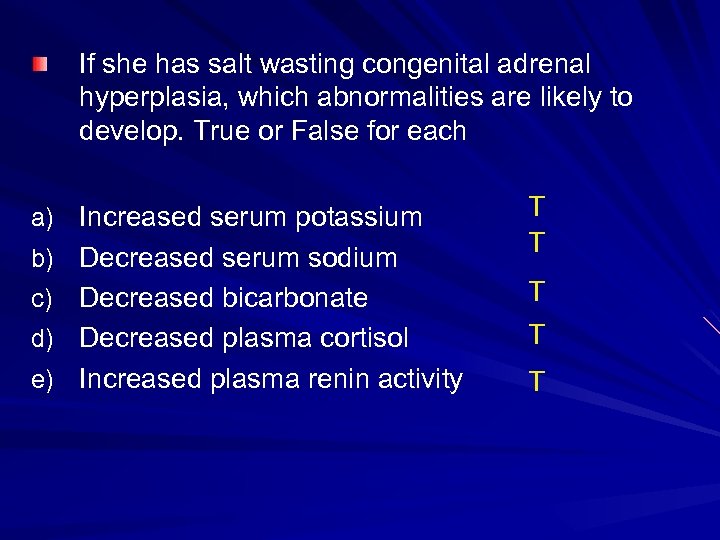 If she has salt wasting congenital adrenal hyperplasia, which abnormalities are likely to develop. True or False for each

a) Increased serum potassium T
b) Decreased serum sodium T
c) Decreased bicarbonate T
d) Decreased plasma cortisol T
e) Increased plasma renin activity T